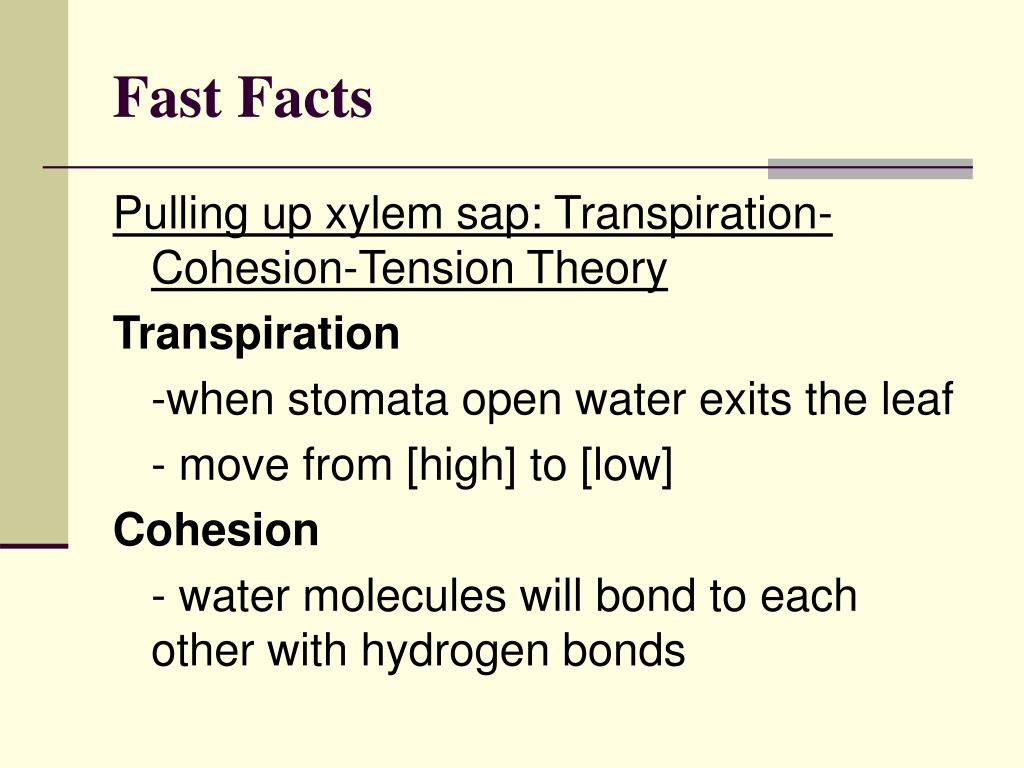 Fast Facts

Pulling up xylem sap: Transpiration-Cohesion-Tension Theory

Transpiration

-when stomata open water exits the leaf

- move from [high] to [low]

Cohesion

- water molecules will bond to each other with hydrogen bonds